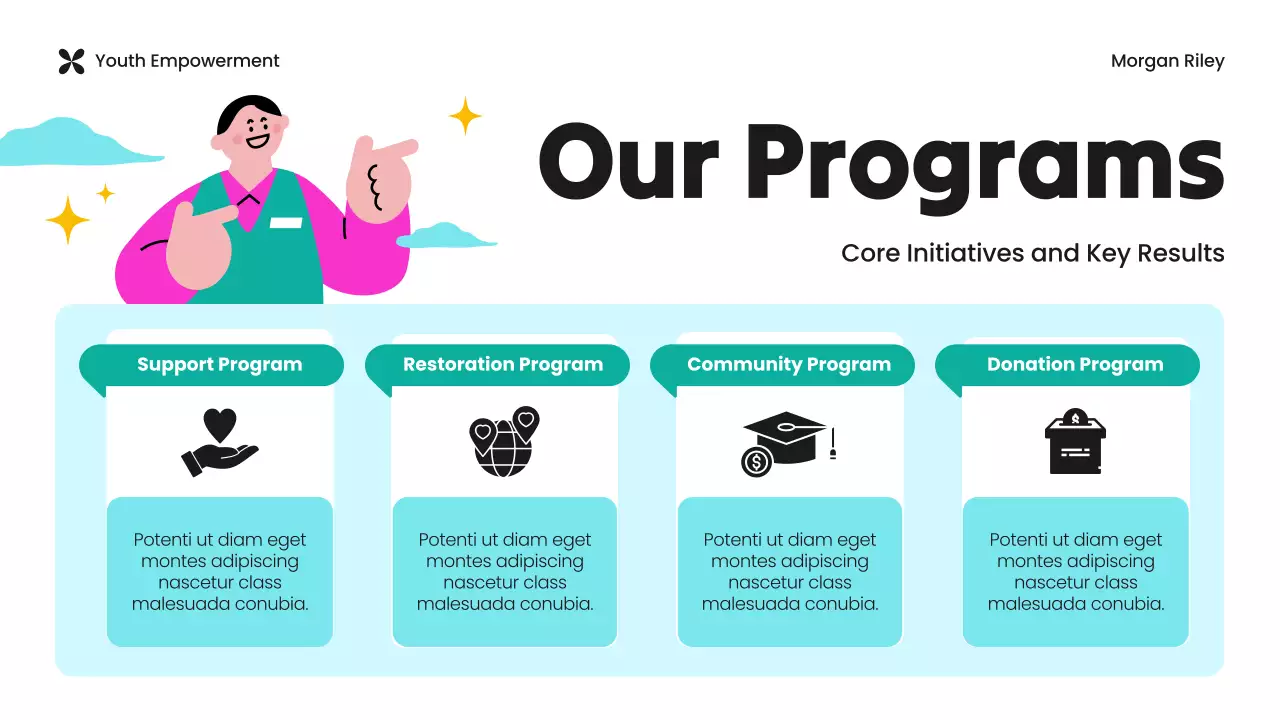 Youth Empowerment

Morgan Riley

Our Programs

Core Initiatives and Key Results

Support Program

Potenti ut diam eget montes adipiscing nascetur class malesuada conubia.

Restoration Program

Potenti ut diam eget montes adipiscing nascetur class malesuada conubia.

Community Program

Potenti ut diam eget montes adipiscing nascetur class malesuada conubia.

Donation Program

Potenti ut diam eget montes adipiscing nascetur class malesuada conubia.